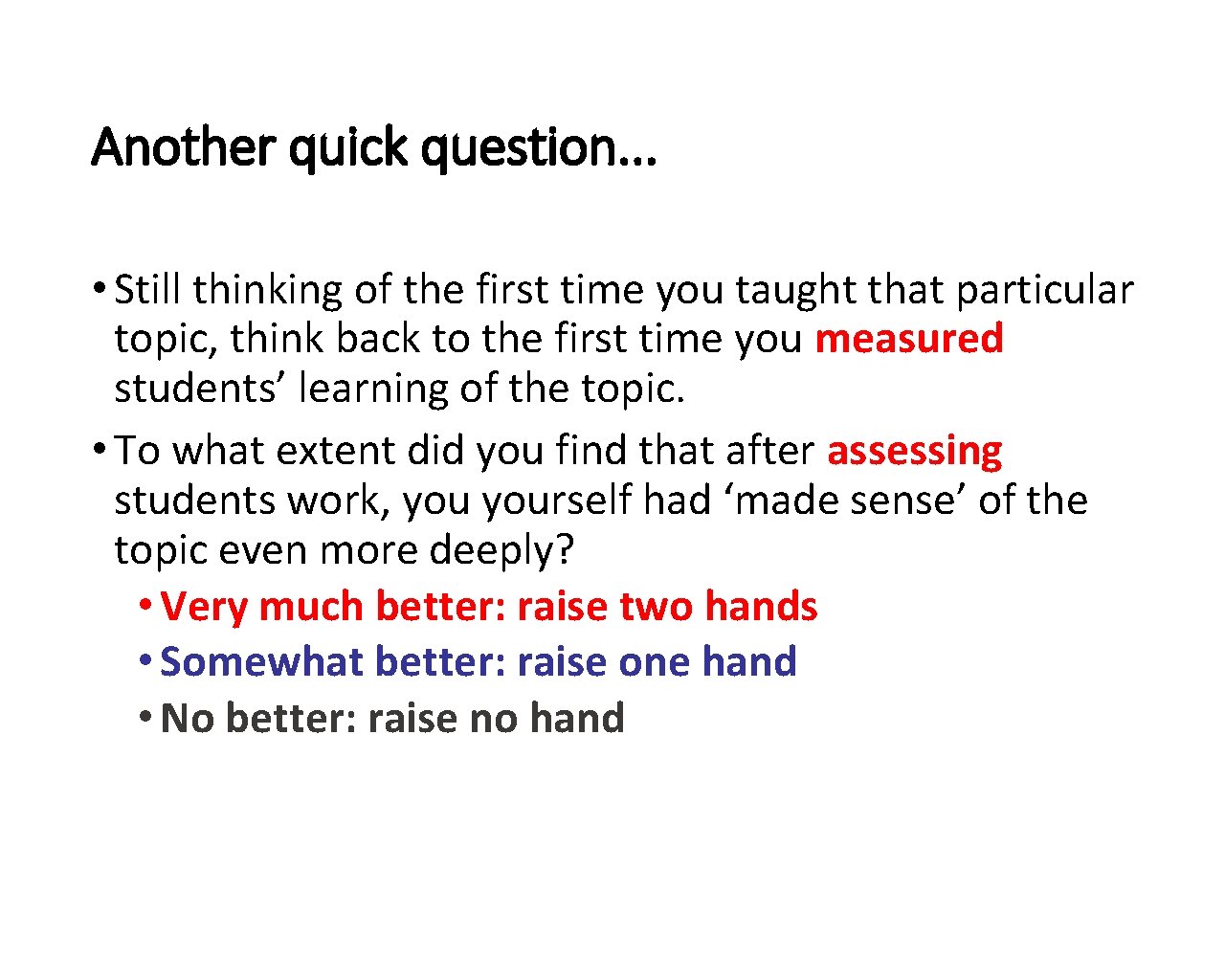 Another quick question…

• Still thinking of the first time you taught that particular topic, think back to the first time you measured students’ learning of the topic.
• To what extent did you find that after assessing students work, you yourself had ‘made sense’ of the topic even more deeply?
  • Very much better: raise two hands
  • Somewhat better: raise one hand
  • No better: raise no hand